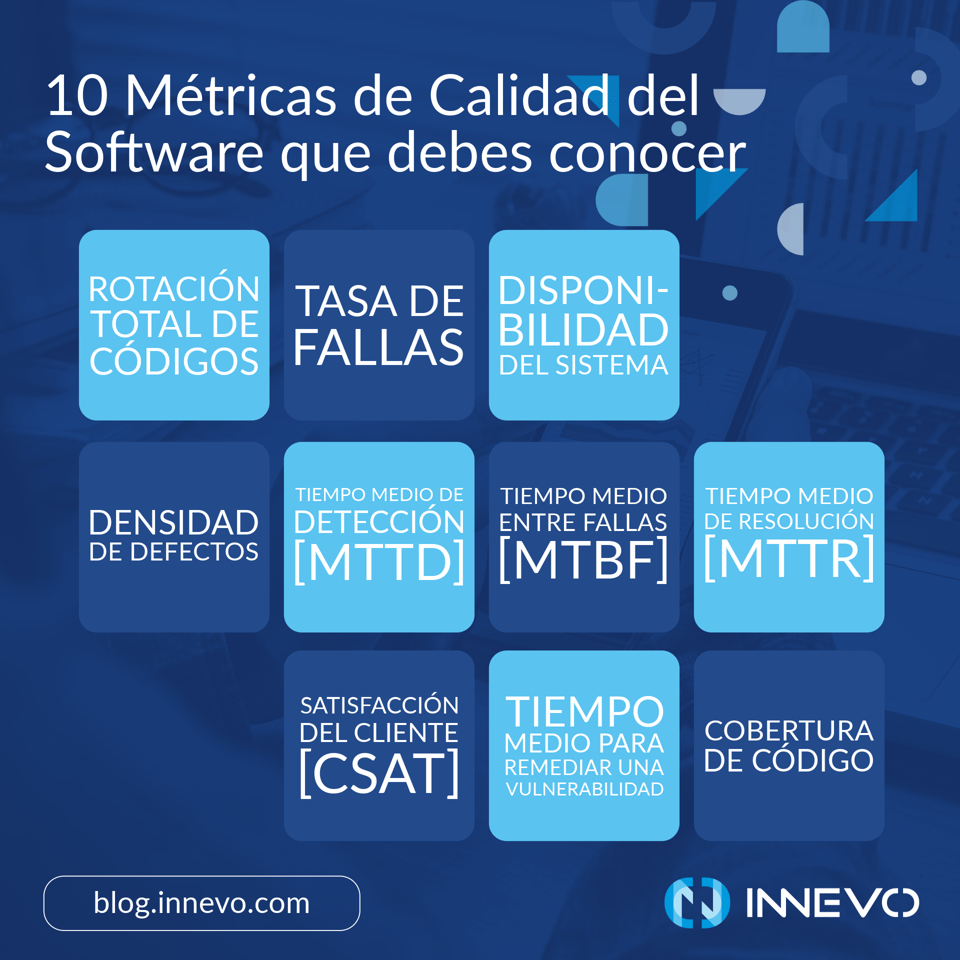 10 Métricas de Calidad del Software que debes conocer

ROTACIÓN TOTAL DE CÓDIGOS

TASA DE FALLAS

DISPONIBILIDAD DEL SISTEMA

DENSIDAD DE DEFECTOS

TIEMPO MEDIO DE DETECCIÓN [MTTD]

TIEMPO MEDIO ENTRE FALLAS [MTBF]

TIEMPO MEDIO DE RESOLUCIÓN [MTTR]

SATISFACCIÓN DEL CLIENTE [CSAT]

TIEMPO MEDIO PARA REMEDIAR UNA VULNERABILIDAD

COBERTURA DE CÓDIGO

blog.innevo.com

INNEVO